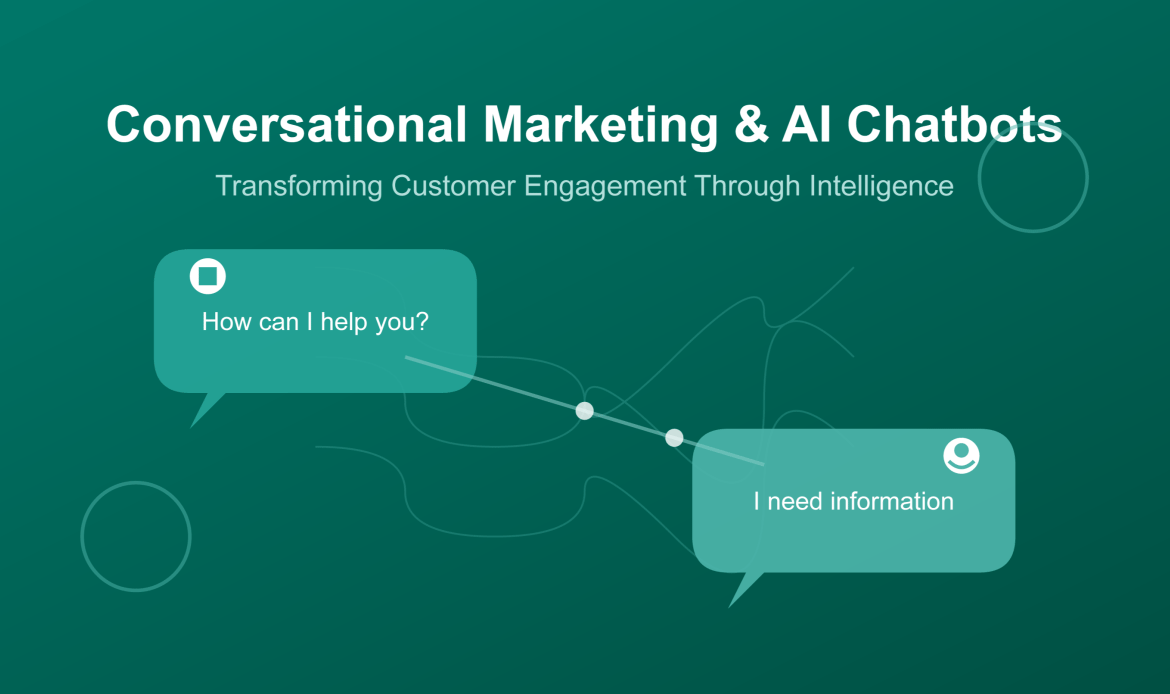 Conversational Marketing & AI Chatbots

Transforming Customer Engagement Through Intelligence

How can I help you?

I need information